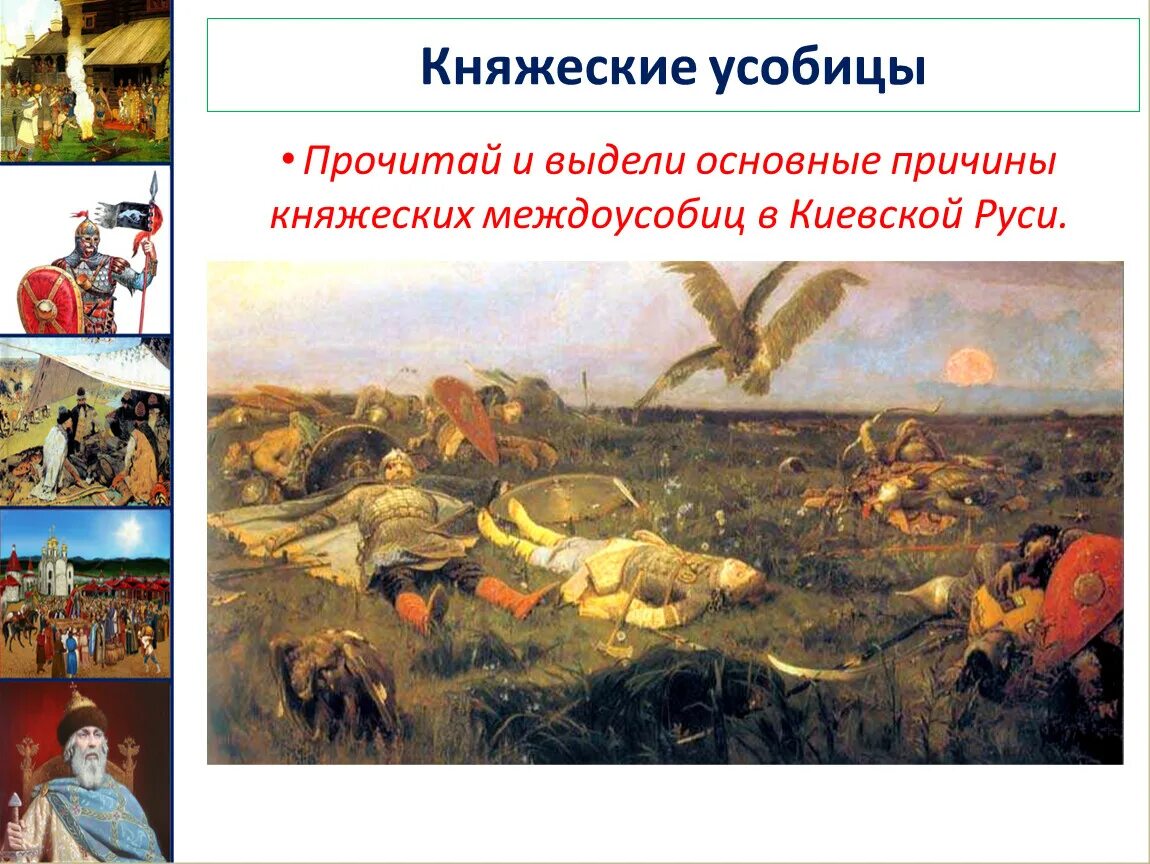 Княжеские усобицы

• Прочитай и выдели основные причины княжеских междоусобиц в Киевской Руси.